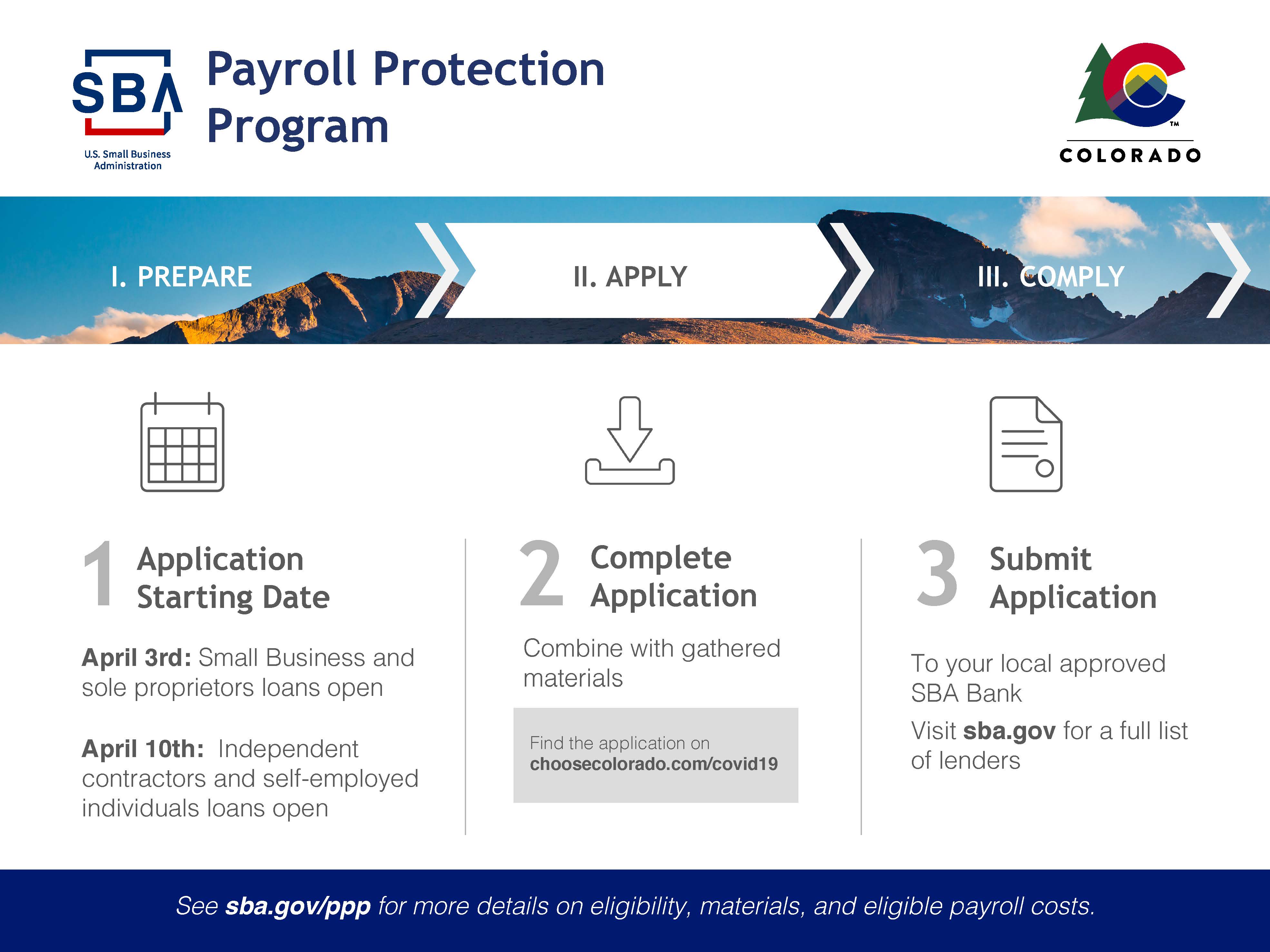 SBA
U.S. Small Business Administration

Payroll Protection Program

™
COLORADO

I. PREPARE

II. APPLY

III. COMPLY

1 Application Starting Date

April 3rd: Small Business and sole proprietors loans open

April 10th: Independent contractors and self-employed individuals loans open

2 Complete Application

Combine with gathered materials

Find the application on choosecolorado.com/covid19

3 Submit Application

To your local approved SBA Bank

Visit sba.gov for a full list of lenders

See sba.gov/ppp for more details on eligibility, materials, and eligible payroll costs.